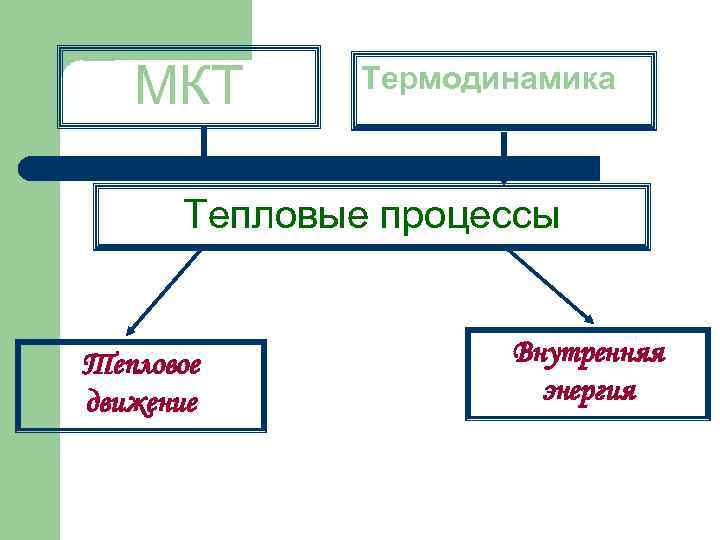 МКТ

Термодинамика

Тепловые процессы

Тепловое движение

Внутренняя энергия